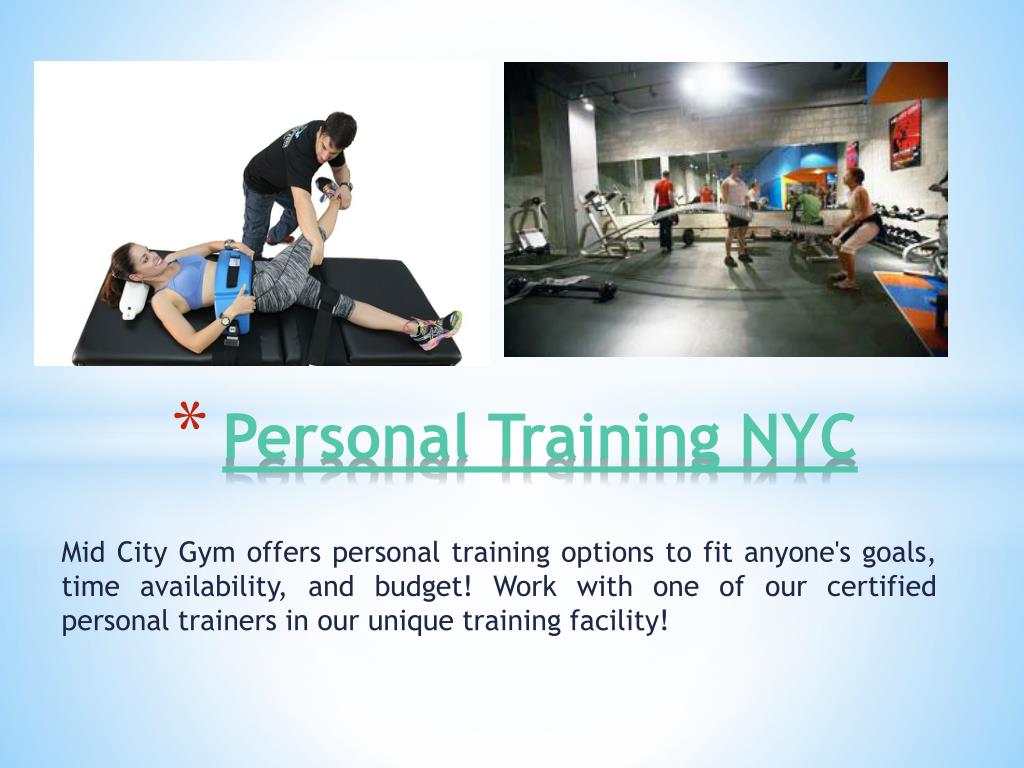 * Personal Training NYC

Mid City Gym offers personal training options to fit anyone's goals, time availability, and budget! Work with one of our certified personal trainers in our unique training facility!